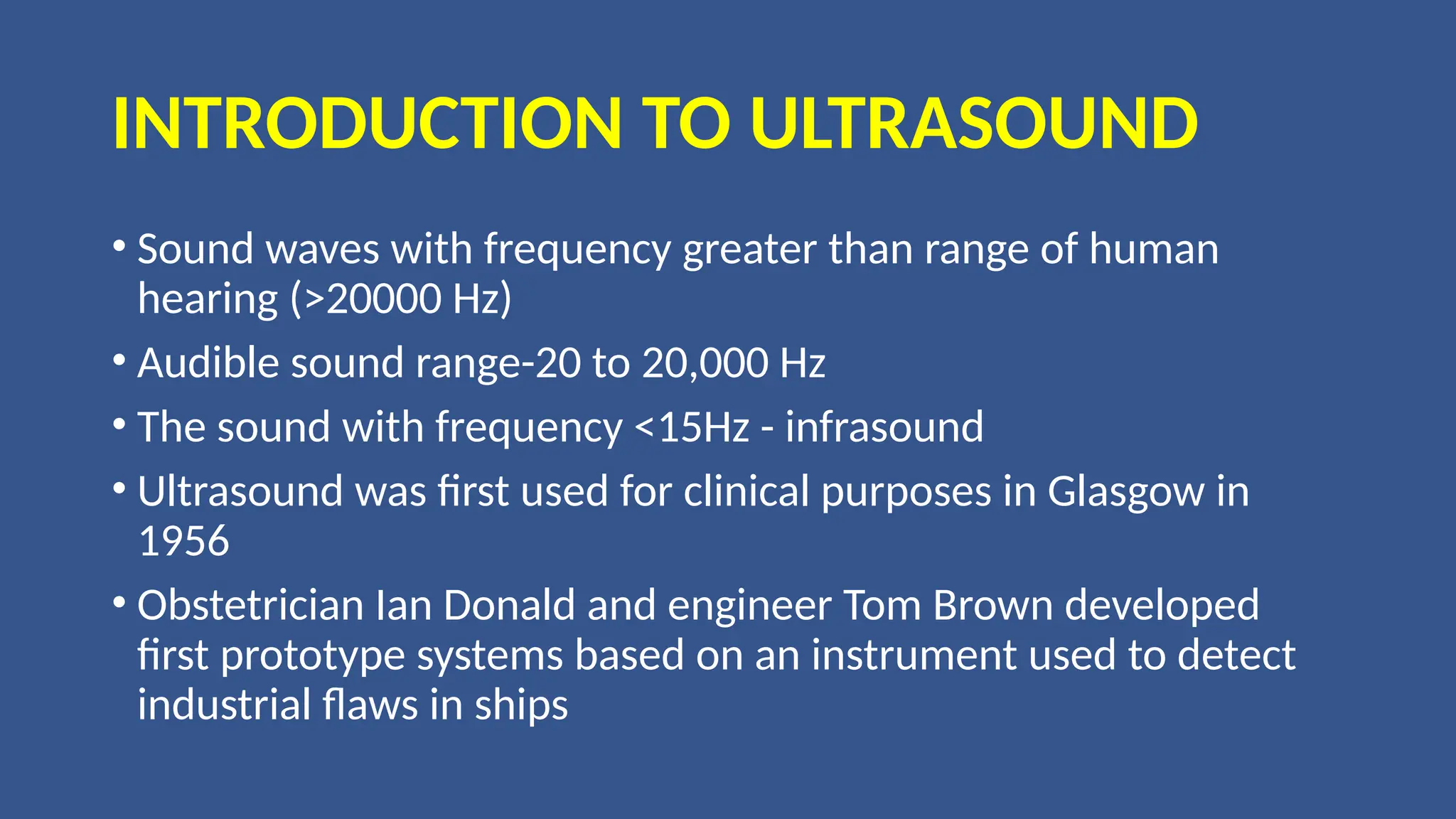 INTRODUCTION TO ULTRASOUND

• Sound waves with frequency greater than range of human hearing (>20000 Hz)

• Audible sound range-20 to 20,000 Hz

• The sound with frequency <15Hz - infrasound

• Ultrasound was first used for clinical purposes in Glasgow in 1956

• Obstetrician Ian Donald and engineer Tom Brown developed first prototype systems based on an instrument used to detect industrial flaws in ships